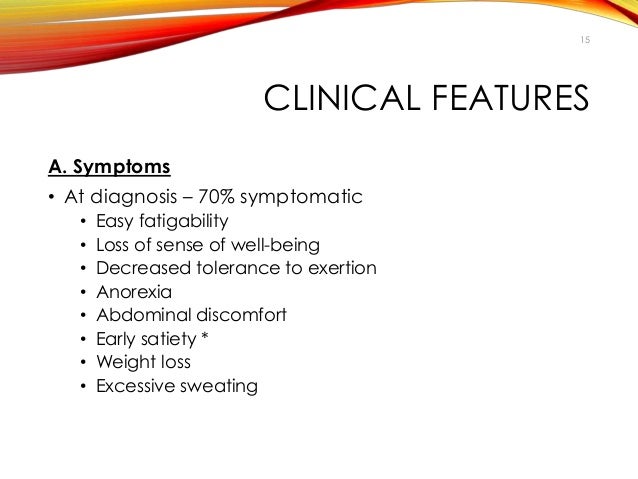 15

CLINICAL FEATURES

A. Symptoms

• At diagnosis – 70% symptomatic
  • Easy fatigability
  • Loss of sense of well-being
  • Decreased tolerance to exertion
  • Anorexia
  • Abdominal discomfort
  • Early satiety *
  • Weight loss
  • Excessive sweating